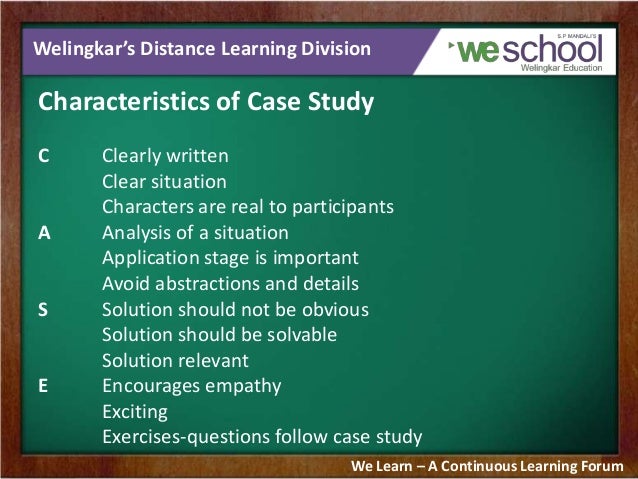 Welingkar's Distance Learning Division

S.P. MANDALI'S
weschool
Welingkar Education

Characteristics of Case Study

C Clearly written
Clear situation
Characters are real to participants
A Analysis of a situation
Application stage is important
Avoid abstractions and details
S Solution should not be obvious
Solution should be solvable
Solution relevant
E Encourages empathy
Exciting
Exercises-questions follow case study

We Learn – A Continuous Learning Forum